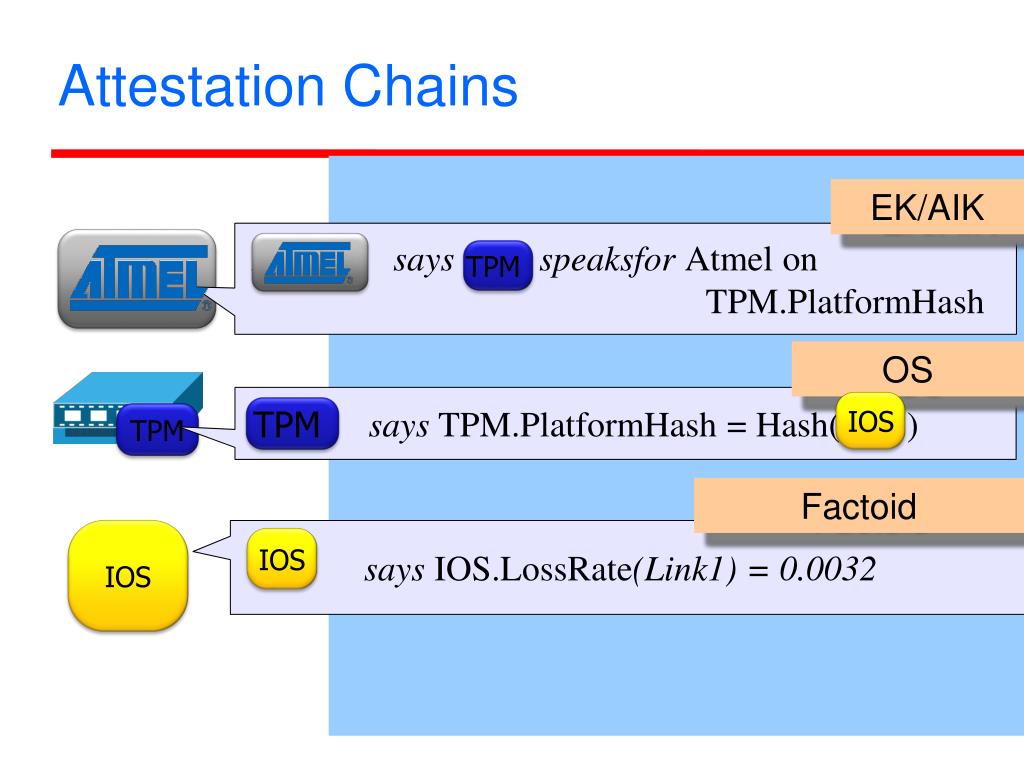 Attestation Chains

EK/AIK

ATMEL

ATMEL says TPM speaksfor Atmel on TPM.PlatformHash

OS

TPM

TPM says TPM.PlatformHash = Hash( IOS )

Factoid

IOS

IOS says IOS.LossRate(Link1) = 0.0032